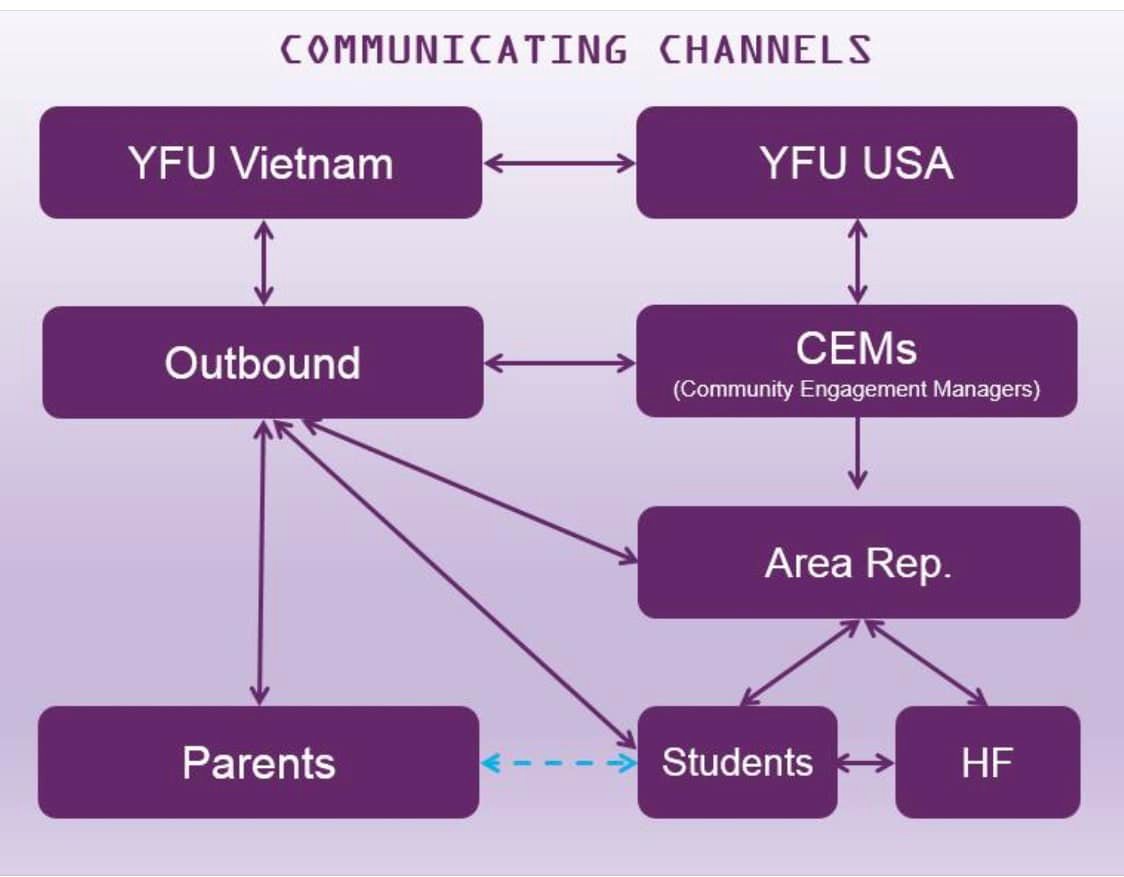 COMMUNICATING CHANNELS

YFU Vietnam

YFU USA

Outbound

CEMs
(Community Engagement Managers)

Area Rep.

Parents

Students

HF